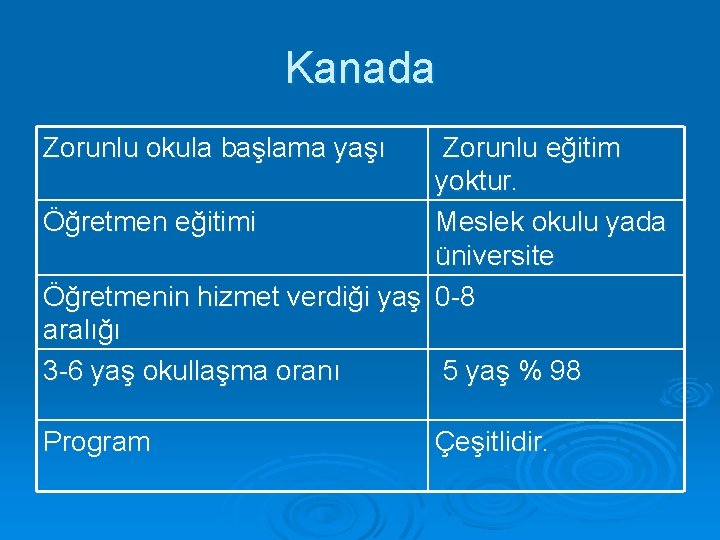 Kanada

| Zorunlu okula başlama yaşı | Zorunlu eğitim yoktur. |
|---|---|
| Öğretmen eğitimi | Meslek okulu yada üniversite |
| Öğretmenin hizmet verdiği yaş aralığı | 0-8 |
| 3-6 yaş okullaşma oranı | 5 yaş % 98 |
| Program | Çeşitlidir. |